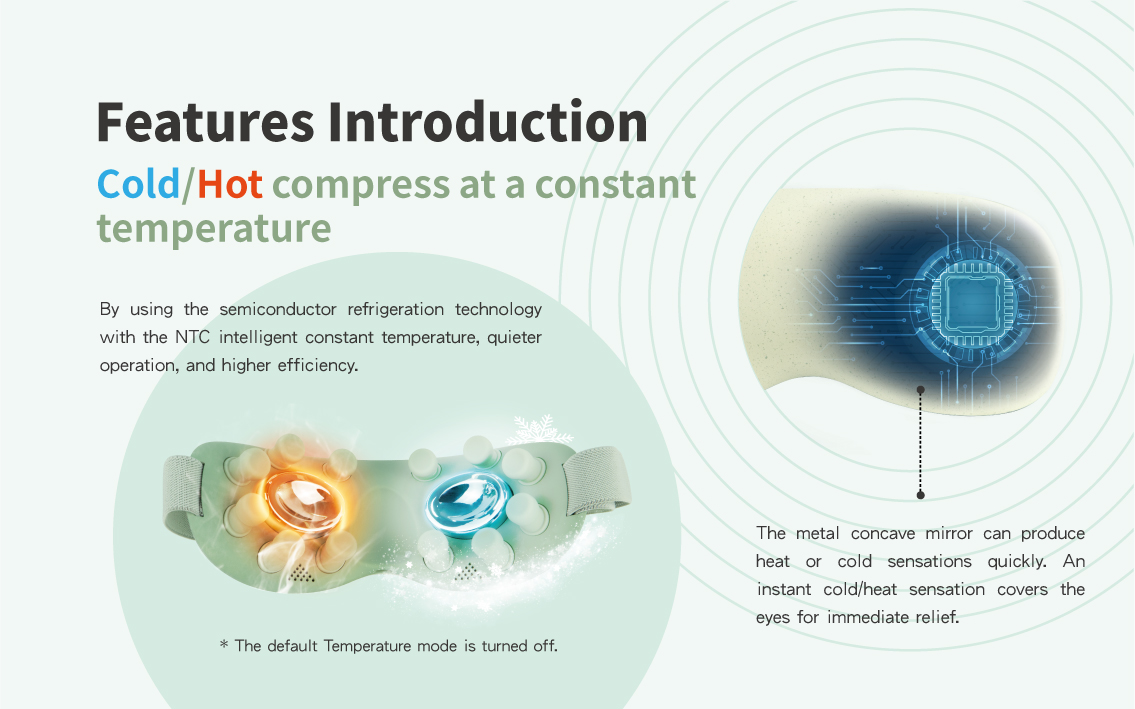 Features Introduction

Cold/Hot compress at a constant temperature

By using the semiconductor refrigeration technology with the NTC intelligent constant temperature, quieter operation, and higher efficiency.

* The default Temperature mode is turned off.

The metal concave mirror can produce heat or cold sensations quickly. An instant cold/heat sensation covers the eyes for immediate relief.